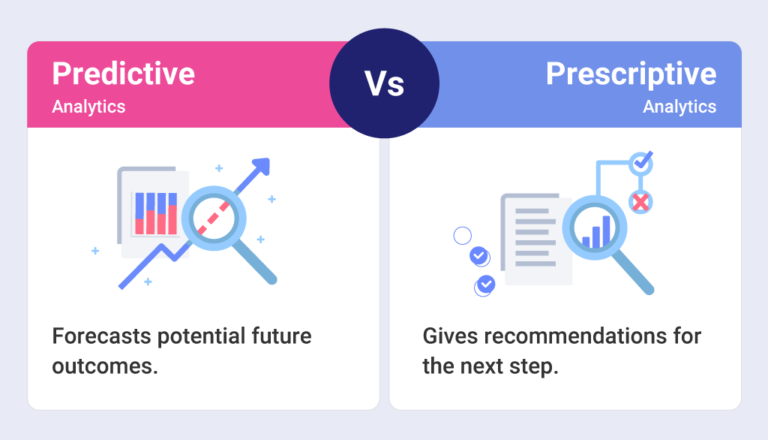 Predictive
Analytics

Vs

Prescriptive
Analytics

Forecasts potential future outcomes.

Gives recommendations for the next step.